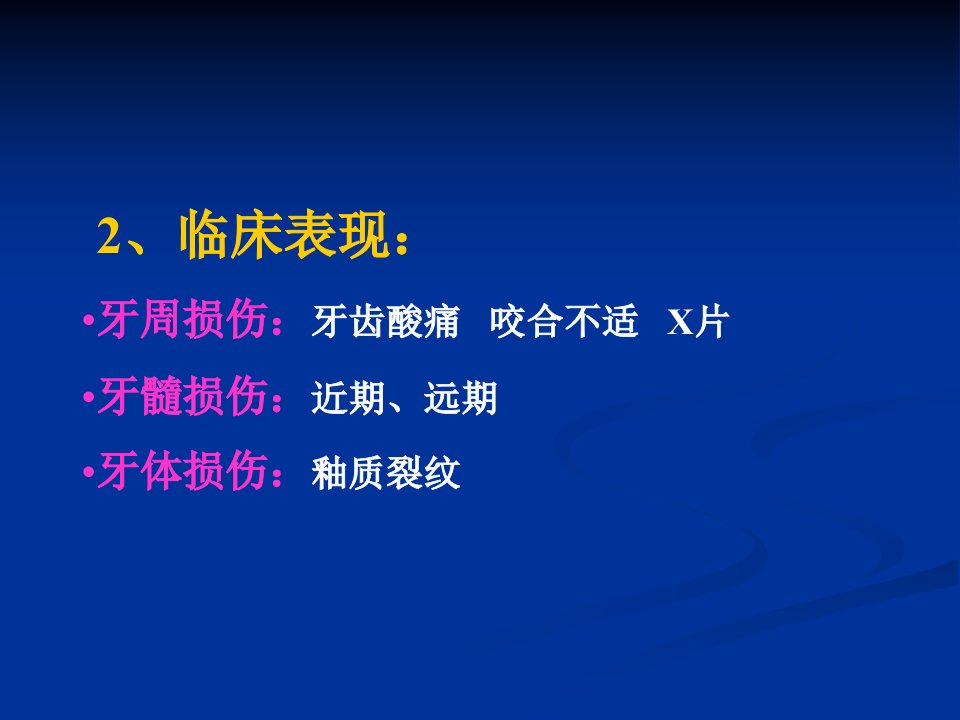 2、临床表现：

•牙周损伤：牙齿酸痛 咬合不适 X片

•牙髓损伤：近期、远期

•牙体损伤：釉质裂纹